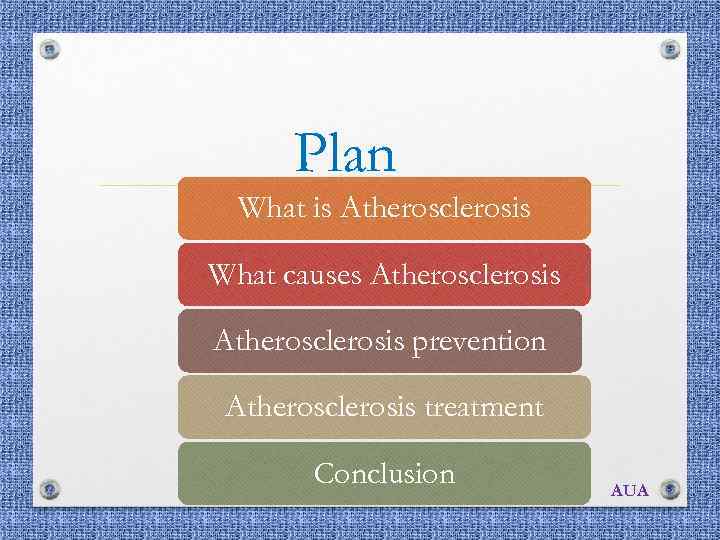 Plan

What is Atherosclerosis

What causes Atherosclerosis

Atherosclerosis prevention

Atherosclerosis treatment

Conclusion

AUA